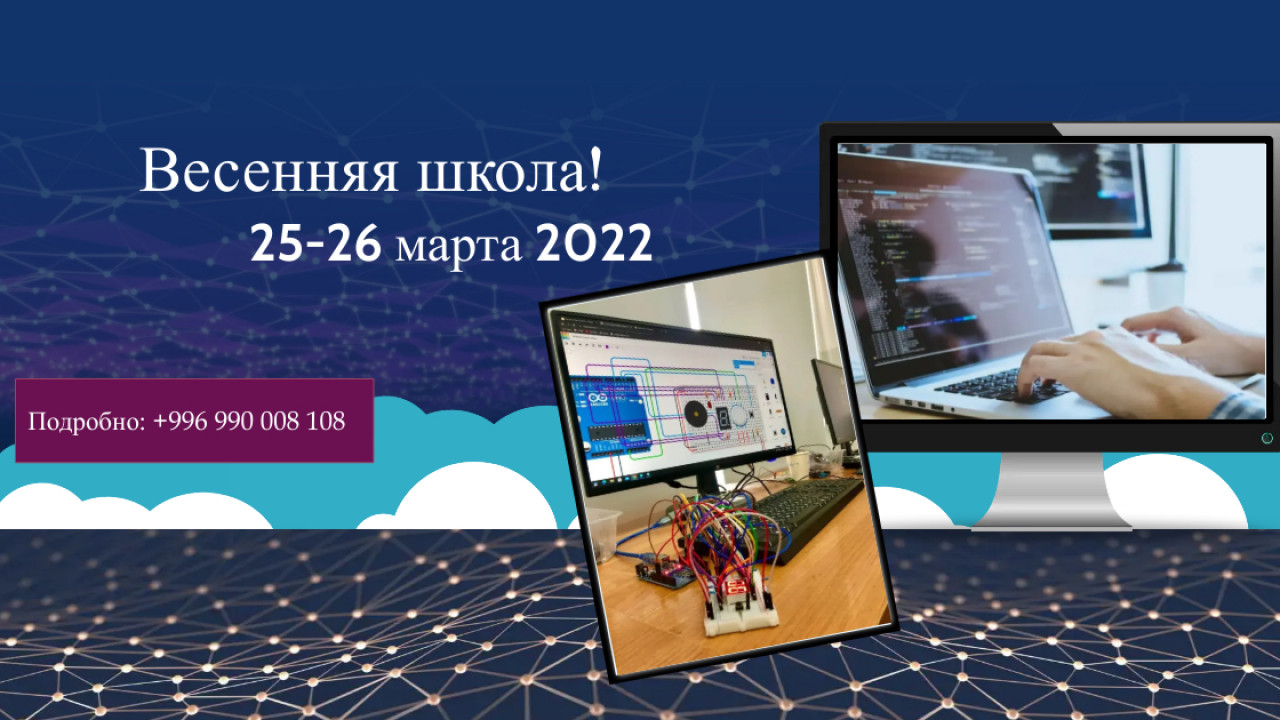 Весенняя школа!
25-26 марта 2022

Подробно: +996 990 008 108